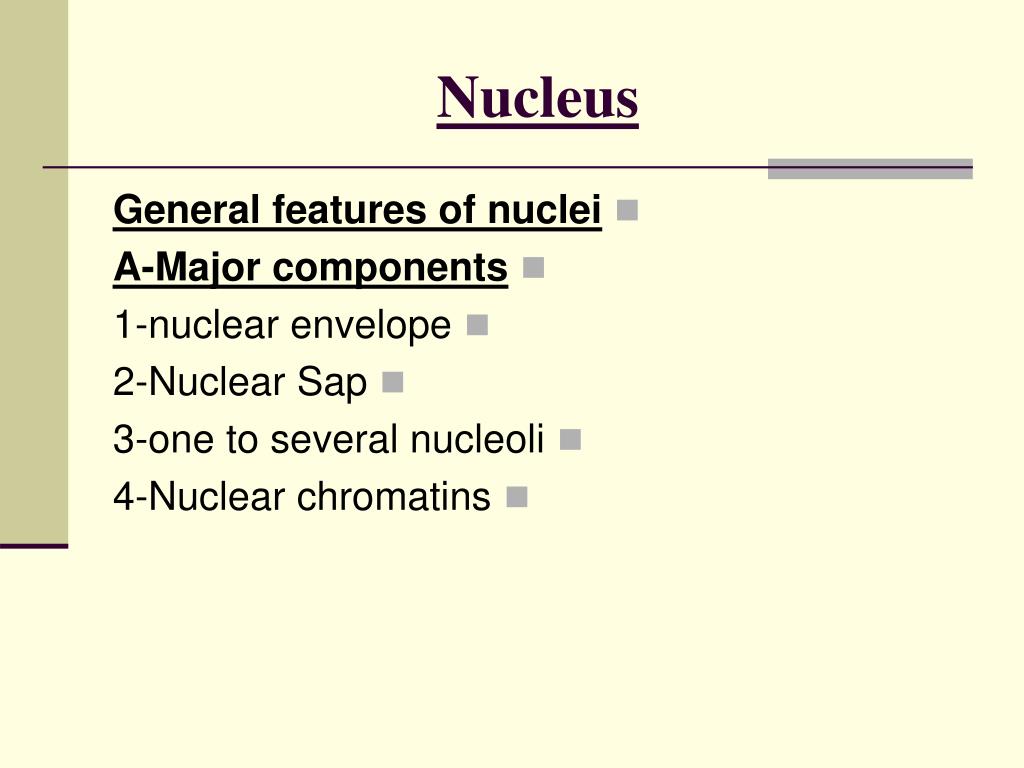 Nucleus

General features of nuclei

A-Major components

1-nuclear envelope

2-Nuclear Sap

3-one to several nucleoli

4-Nuclear chromatins